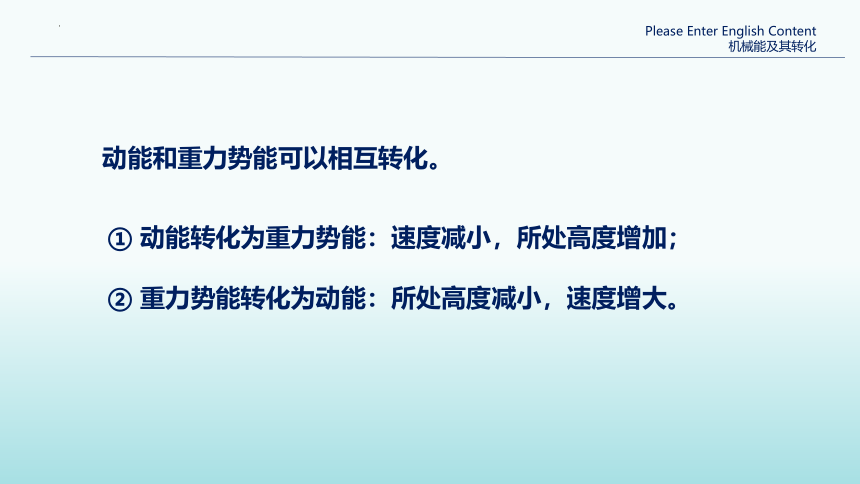 Please Enter English Content
机械能及其转化

动能和重力势能可以相互转化。

① 动能转化为重力势能：速度减小，所处高度增加；

② 重力势能转化为动能：所处高度减小，速度增大。